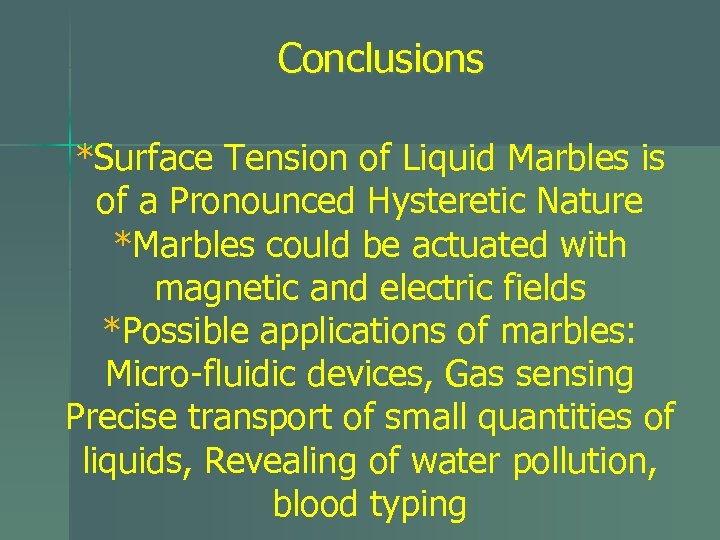 Conclusions

*Surface Tension of Liquid Marbles is of a Pronounced Hysteretic Nature
*Marbles could be actuated with magnetic and electric fields
*Possible applications of marbles: Micro-fluidic devices, Gas sensing Precise transport of small quantities of liquids, Revealing of water pollution, blood typing